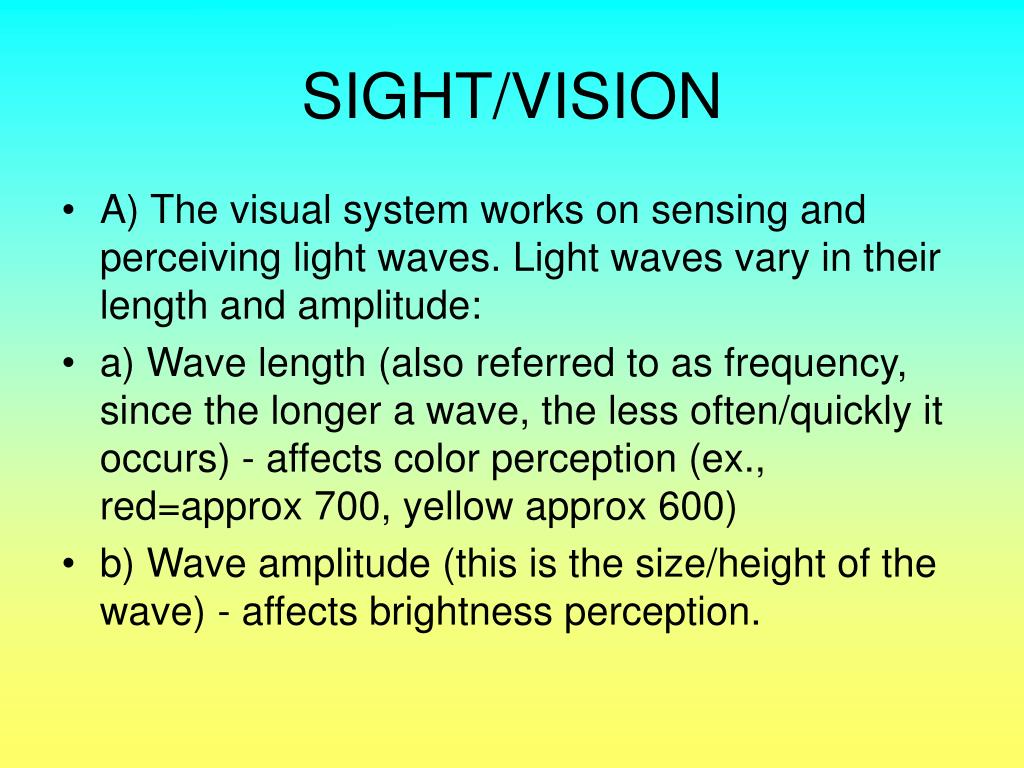 SIGHT/VISION

• A) The visual system works on sensing and perceiving light waves. Light waves vary in their length and amplitude:
• a) Wave length (also referred to as frequency, since the longer a wave, the less often/quickly it occurs) - affects color perception (ex., red=approx 700, yellow approx 600)
• b) Wave amplitude (this is the size/height of the wave) - affects brightness perception.